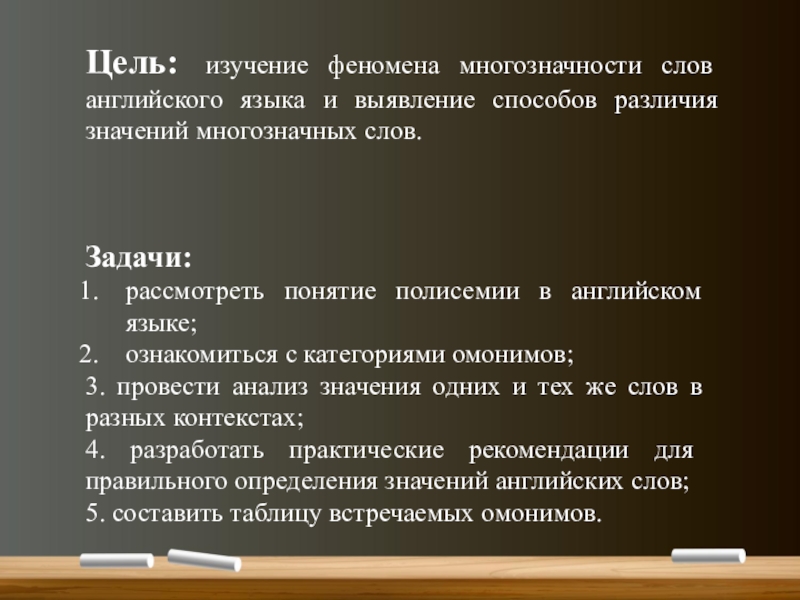 Цель: изучение феномена многозначности слов английского языка и выявление способов различия значений многозначных слов.

Задачи:
1. рассмотреть понятие полисемии в английском языке;
2. ознакомиться с категориями омонимов;
3. провести анализ значения одних и тех же слов в разных контекстах;
4. разработать практические рекомендации для правильного определения значений английских слов;
5. составить таблицу встречаемых омонимов.